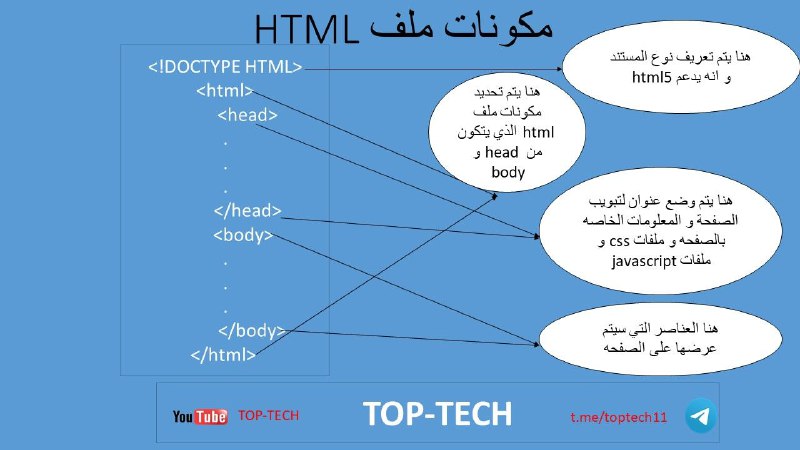 مكونات ملف HTML

<!DOCTYPE HTML>
<html>
<head>
.
.
.
</head>
<body>
.
.
.
</body>
</html>

هنا يتم تعريف نوع المستند و انه يدعم html5

هنا يتم تحديد مكونات ملف html الذي يتكون من head و body

هنا يتم وضع عنوان لتبويب الصفحة و المعلومات الخاصه بالصفحه و ملفات css و ملفات javascript

هنا العناصر التي سيتم عرضها على الصفحه

YouTube TOP-TECH
TOP-TECH
t.me/toptech11